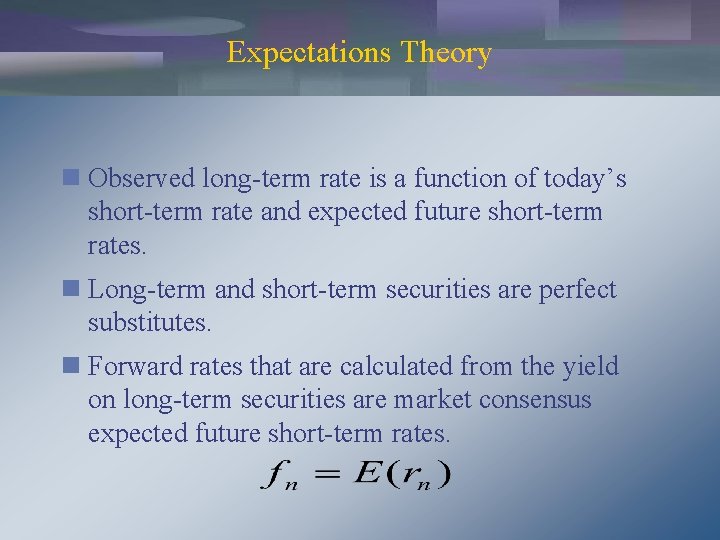 Expectations Theory

Observed long-term rate is a function of today’s short-term rate and expected future short-term rates.

Long-term and short-term securities are perfect substitutes.

Forward rates that are calculated from the yield on long-term securities are market consensus expected future short-term rates.

$f_n = E(r_n)$